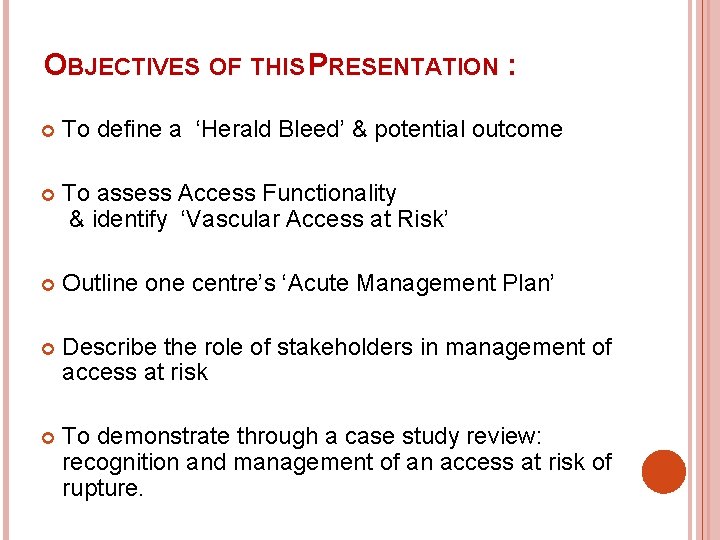 OBJECTIVES OF THIS PRESENTATION :

To define a ‘Herald Bleed’ & potential outcome

To assess Access Functionality & identify ‘Vascular Access at Risk’

Outline one centre’s ‘Acute Management Plan’

Describe the role of stakeholders in management of access at risk

To demonstrate through a case study review: recognition and management of an access at risk of rupture.